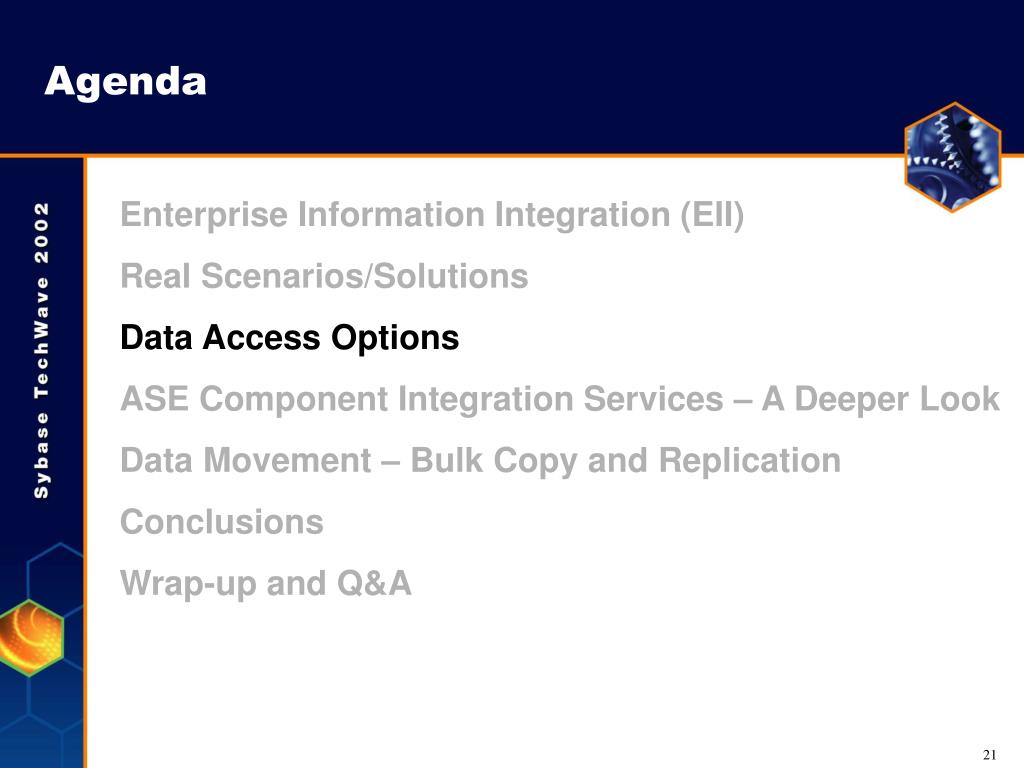 Agenda

Sybase TechWave 2002

Enterprise Information Integration (EII)

Real Scenarios/Solutions

Data Access Options

ASE Component Integration Services – A Deeper Look

Data Movement – Bulk Copy and Replication

Conclusions

Wrap-up and Q&A

21